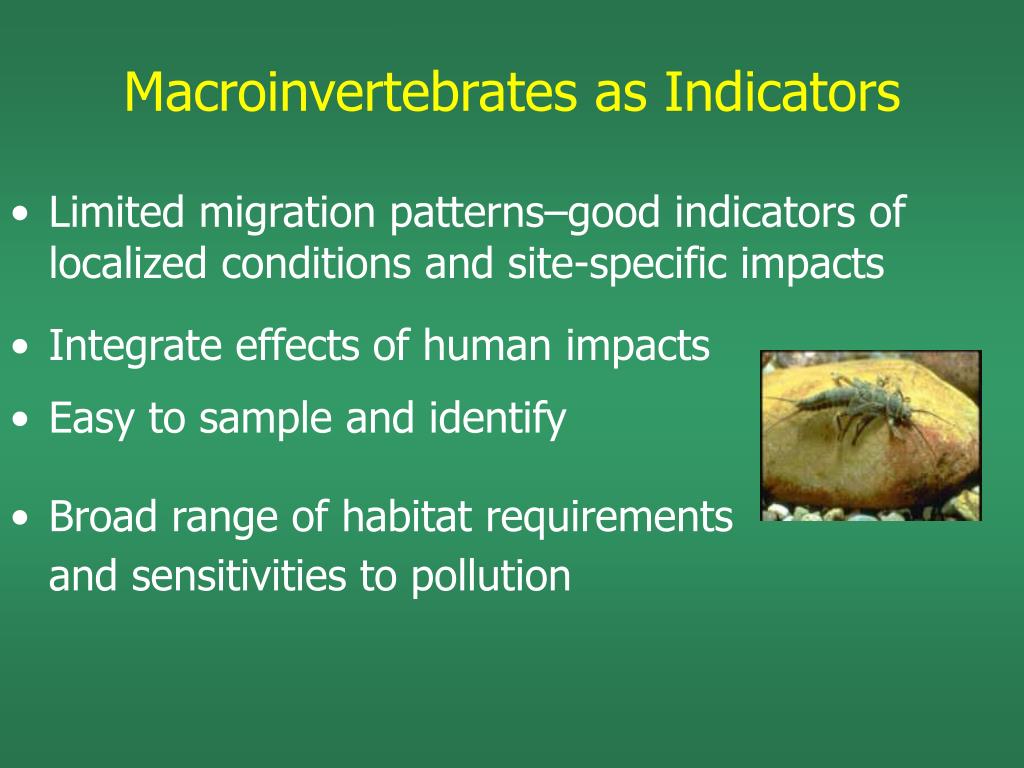 Macroinvertebrates as Indicators

• Limited migration patterns–good indicators of localized conditions and site-specific impacts

• Integrate effects of human impacts

• Easy to sample and identify

• Broad range of habitat requirements and sensitivities to pollution